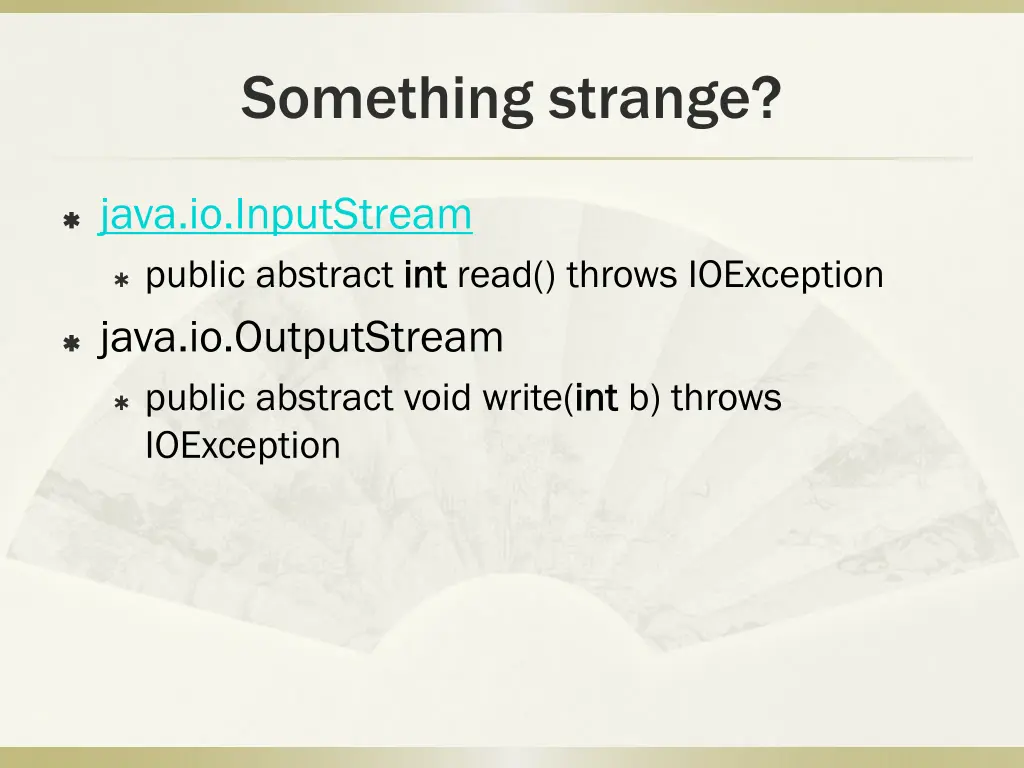 Something strange?

java.io.InputStream

public abstract int read() throws IOException

java.io.OutputStream

public abstract void write(int b) throws IOException